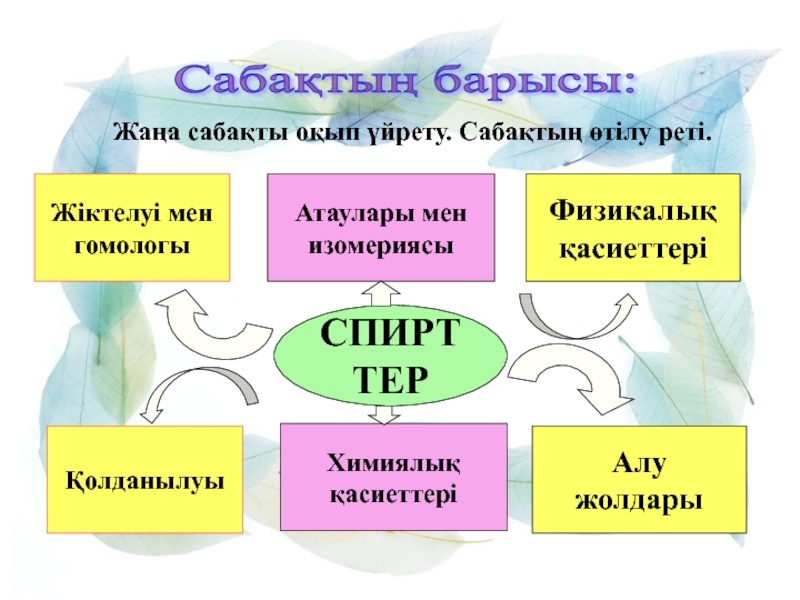 Сабақтың барысы:

Жаңа сабақты оқып үйрету. Сабақтың өтілу реті.

Жіктелуі мен гомологы

Атаулары мен изомериясы

Физикалық қасиеттері

СПИРТ ТЕР

Қолданылуы

Химиялық қасиеттері

Алу жолдары